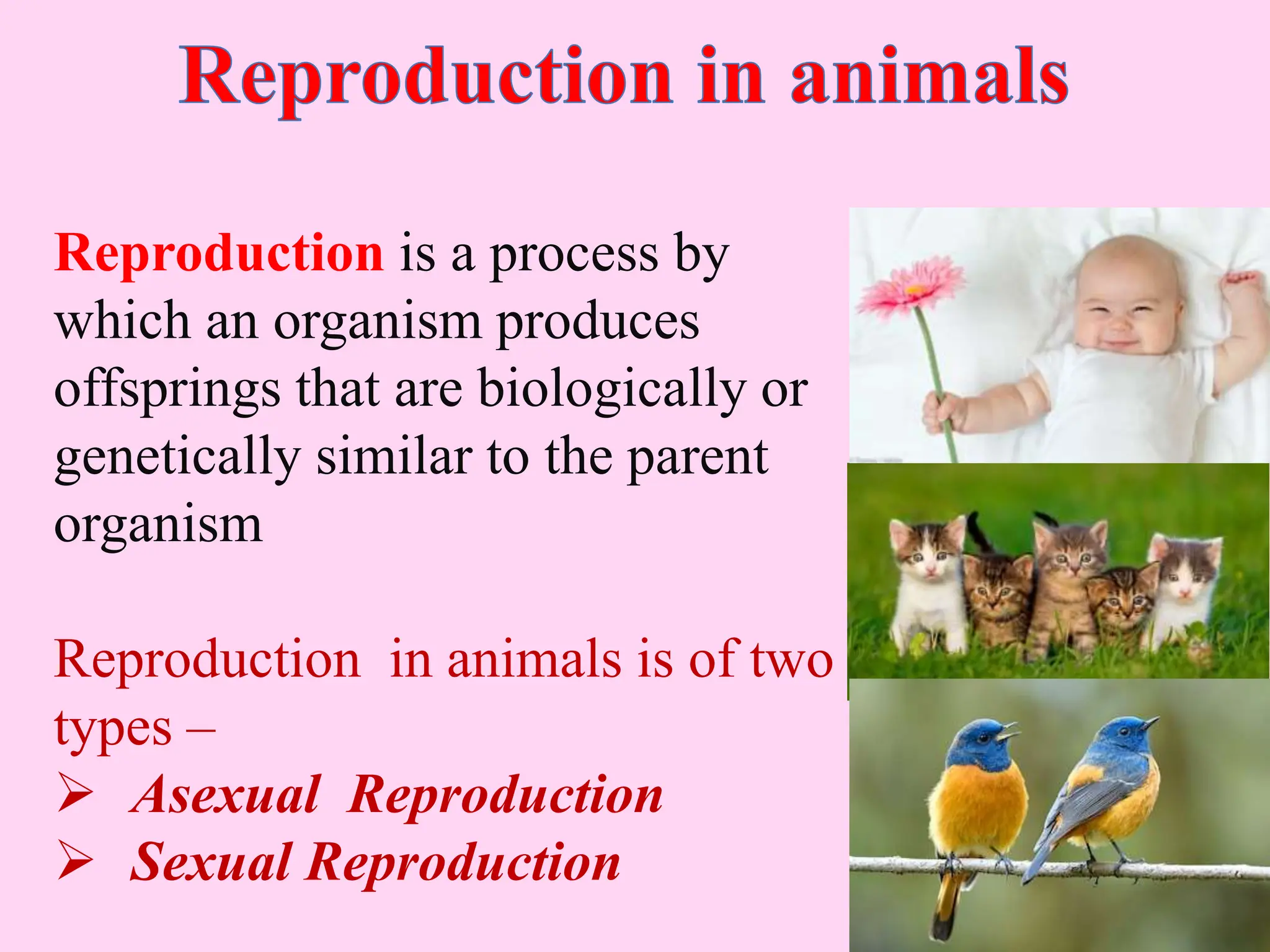 Reproduction in animals

Reproduction is a process by which an organism produces offsprings that are biologically or genetically similar to the parent organism

Reproduction in animals is of two types –

➢ Asexual Reproduction
➢ Sexual Reproduction